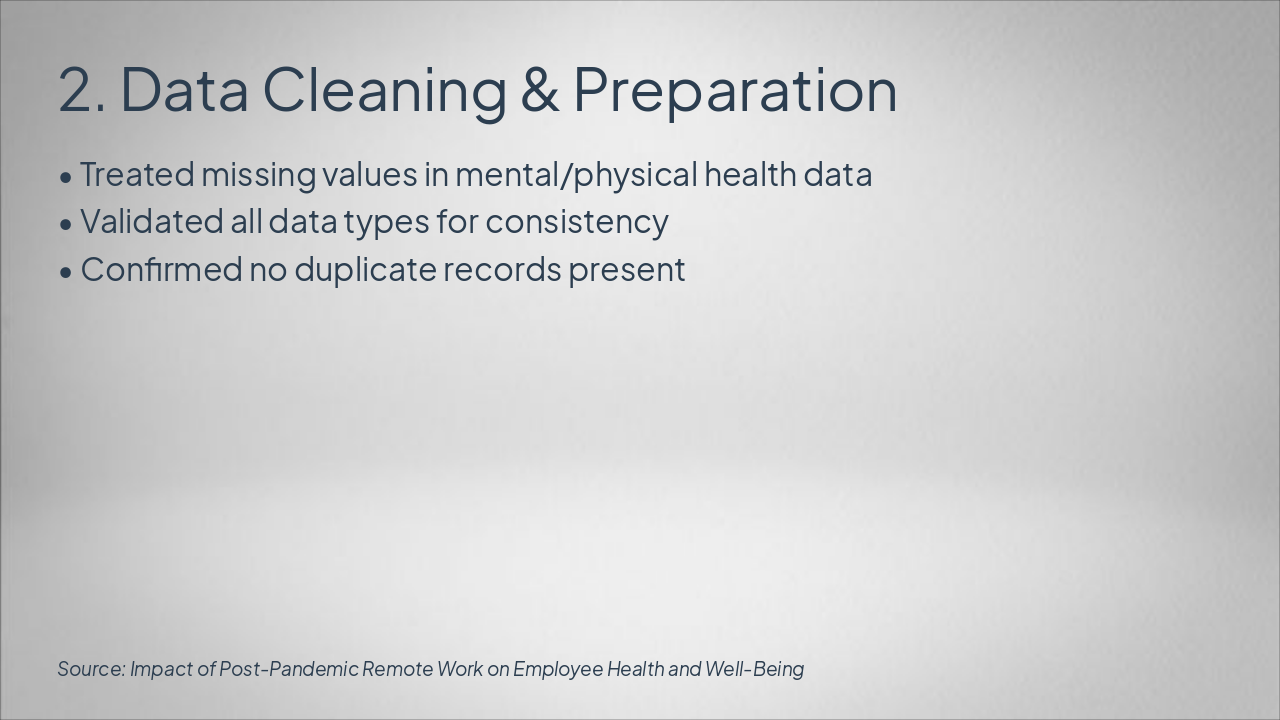 2. Data Cleaning & Preparation

• Treated missing values in mental/physical health data
• Validated all data types for consistency
• Confirmed no duplicate records present

Source: Impact of Post-Pandemic Remote Work on Employee Health and Well-Being